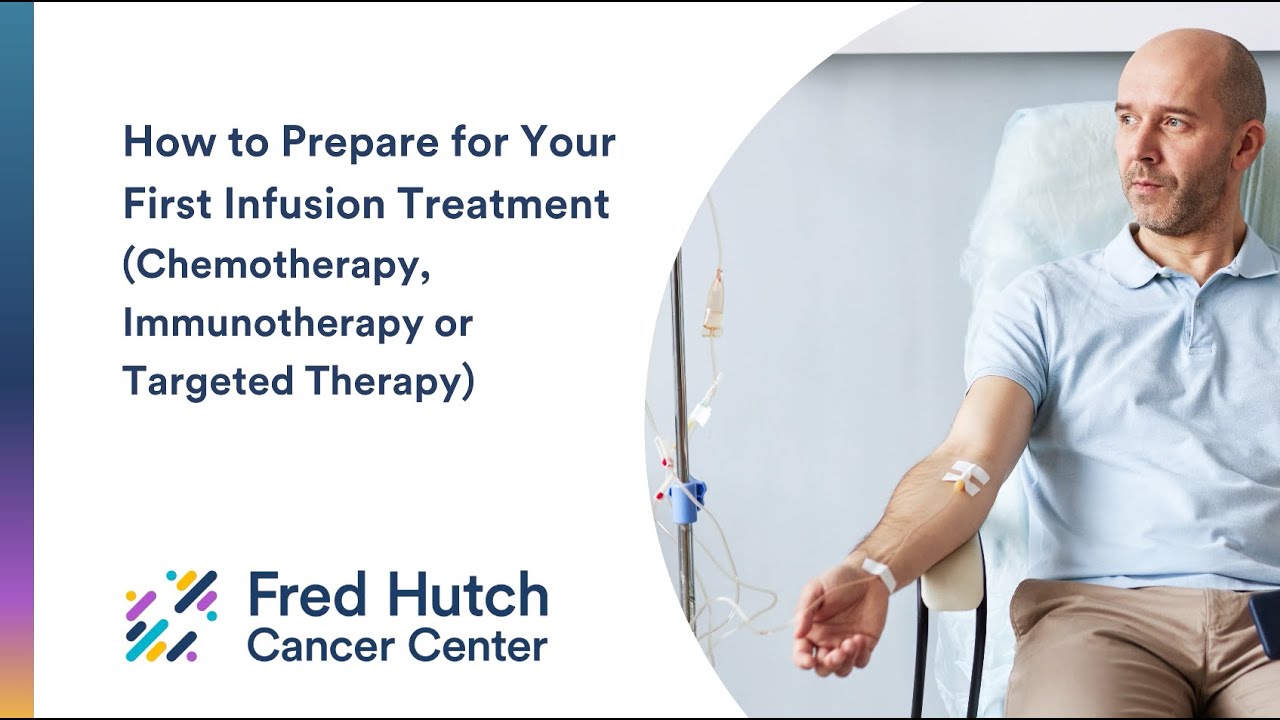 How to Prepare for Your First Infusion Treatment (Chemotherapy, Immunotherapy or Targeted Therapy)

Fred Hutch Cancer Center